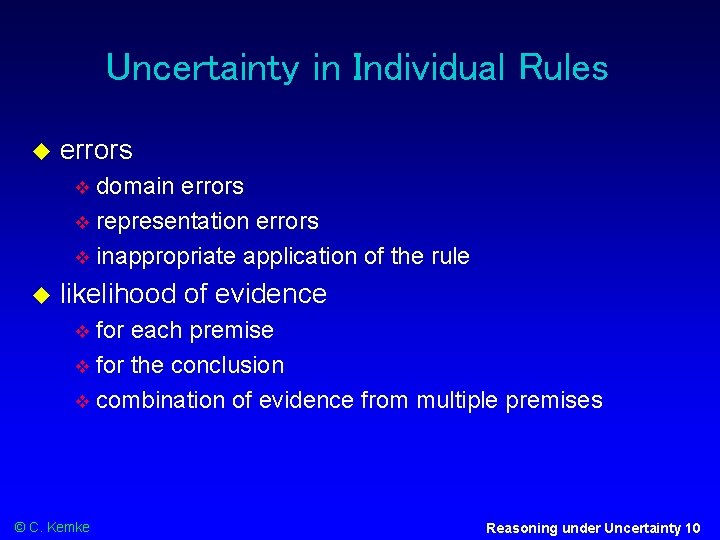 Uncertainty in Individual Rules

◆ errors
❖ domain errors
❖ representation errors
❖ inappropriate application of the rule
◆ likelihood of evidence
❖ for each premise
❖ for the conclusion
❖ combination of evidence from multiple premises

© C. Kemke

Reasoning under Uncertainty 10